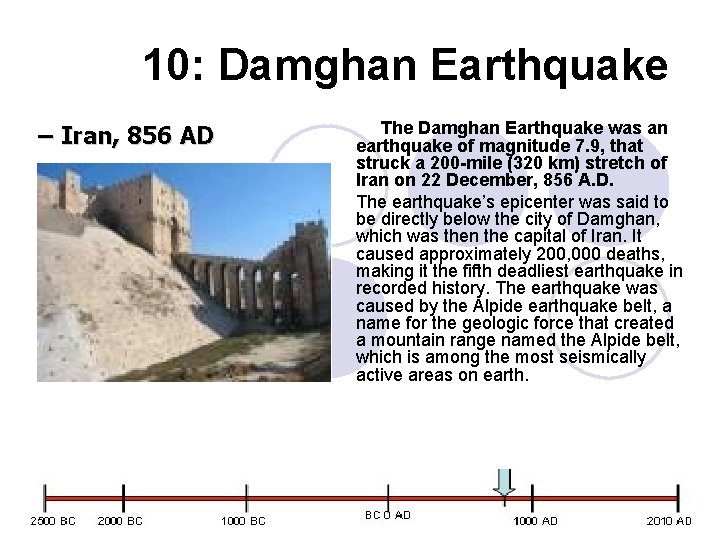 10: Damghan Earthquake

– Iran, 856 AD

The Damghan Earthquake was an earthquake of magnitude 7.9, that struck a 200-mile (320 km) stretch of Iran on 22 December, 856 A.D.

The earthquake's epicenter was said to be directly below the city of Damghan, which was then the capital of Iran. It caused approximately 200,000 deaths, making it the fifth deadliest earthquake in recorded history. The earthquake was caused by the Alpide earthquake belt, a name for the geologic force that created a mountain range named the Alpide belt, which is among the most seismically active areas on earth.

2500 BC 2000 BC 1000 BC BC 0 AD 1000 AD 2010 AD